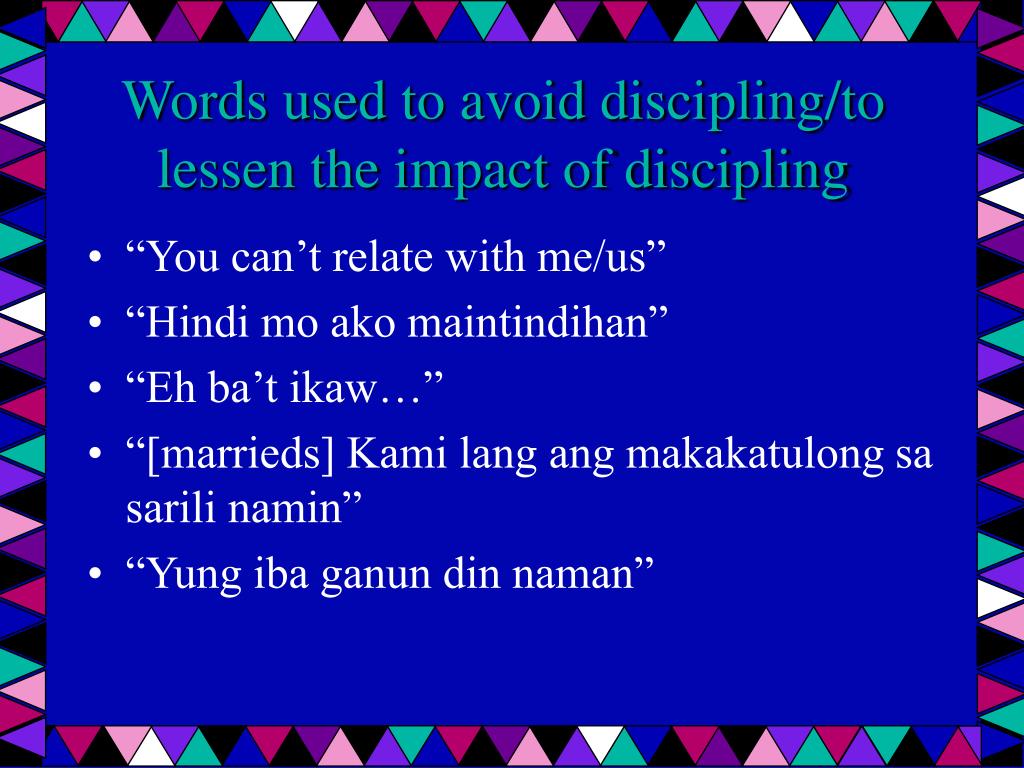 Words used to avoid discipling/to lessen the impact of discipling

• “You can’t relate with me/us”
• “Hindi mo ako maintindihan”
• “Eh ba’t ikaw…”
• “[marrieds] Kami lang ang makakatulong sa sarili namin”
• “Yung iba ganun din naman”